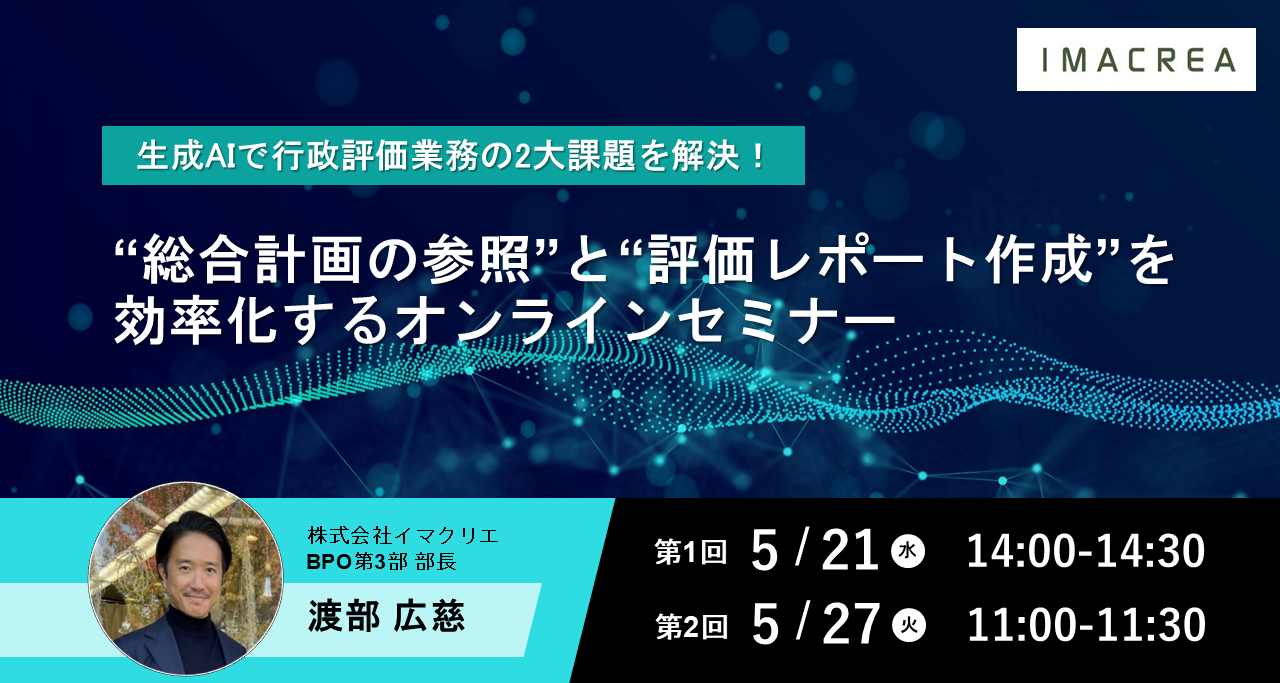 IMACREA

生成AIで行政評価業務の2大課題を解決！

“総合計画の参照”と“評価レポート作成”を効率化するオンラインセミナー

株式会社イマクリエ
BPO第3部 部長

渡部 広慈

第1回 5 / 21 水 14:00-14:30

第2回 5 / 27 火 11:00-11:30